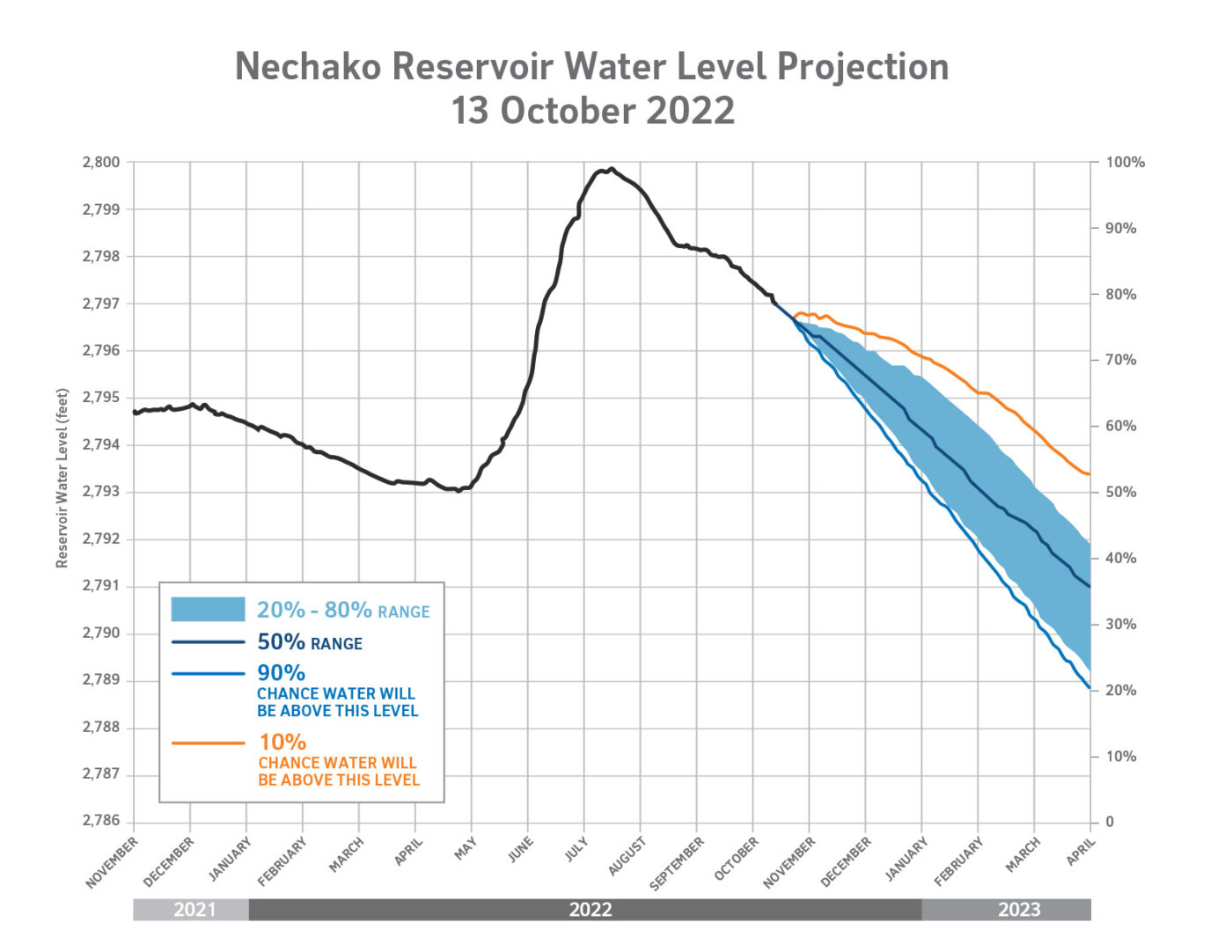 Nechako Reservoir Water Level Projection
13 October 2022

Reservoir Water Level (feet)

2,800
2,799
2,798
2,797
2,796
2,795
2,794
2,793
2,792
2,791
2,790
2,789
2,788
2,787
2,786

100%
90%
80%
70%
60%
50%
40%
30%
20%
10%
0

20% - 80% RANGE
50% RANGE
90%
CHANCE WATER WILL BE ABOVE THIS LEVEL
10%
CHANCE WATER WILL BE ABOVE THIS LEVEL

NOVEMBER
DECEMBER
JANUARY
FEBRUARY
MARCH
APRIL
MAY
JUNE
JULY
AUGUST
SEPTEMBER
OCTOBER
NOVEMBER
DECEMBER
JANUARY
FEBRUARY
MARCH
APRIL

2021
2022
2023